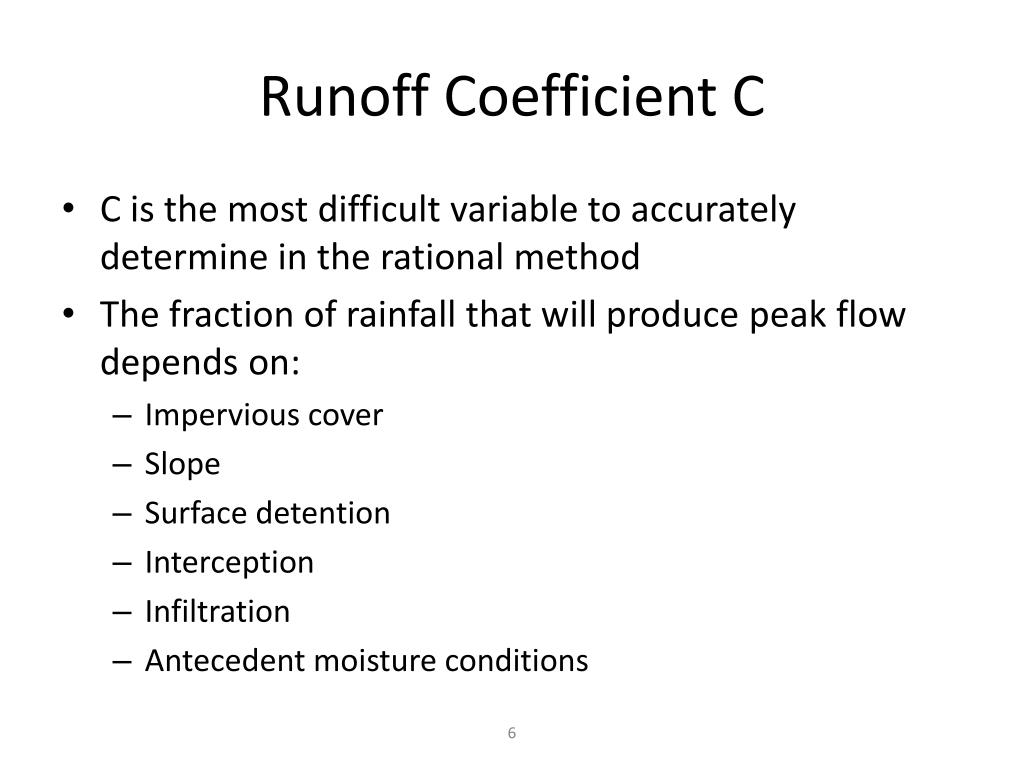 Runoff Coefficient C

• C is the most difficult variable to accurately determine in the rational method
• The fraction of rainfall that will produce peak flow depends on:
– Impervious cover
– Slope
– Surface detention
– Interception
– Infiltration
– Antecedent moisture conditions

6